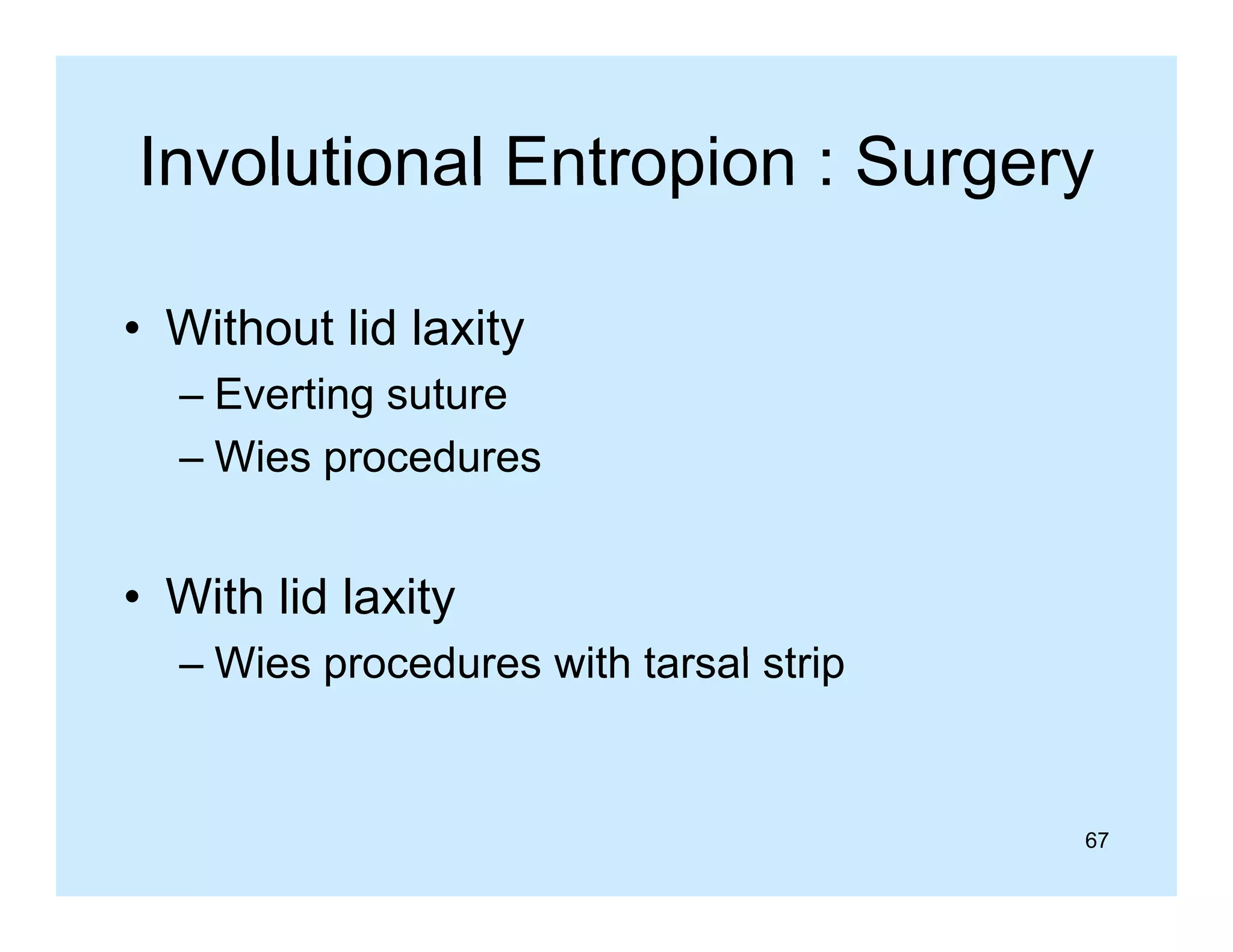 Involutional Entropion : Surgery

• Without lid laxity
– Everting suture
– Wies procedures

• With lid laxity
– Wies procedures with tarsal strip

67